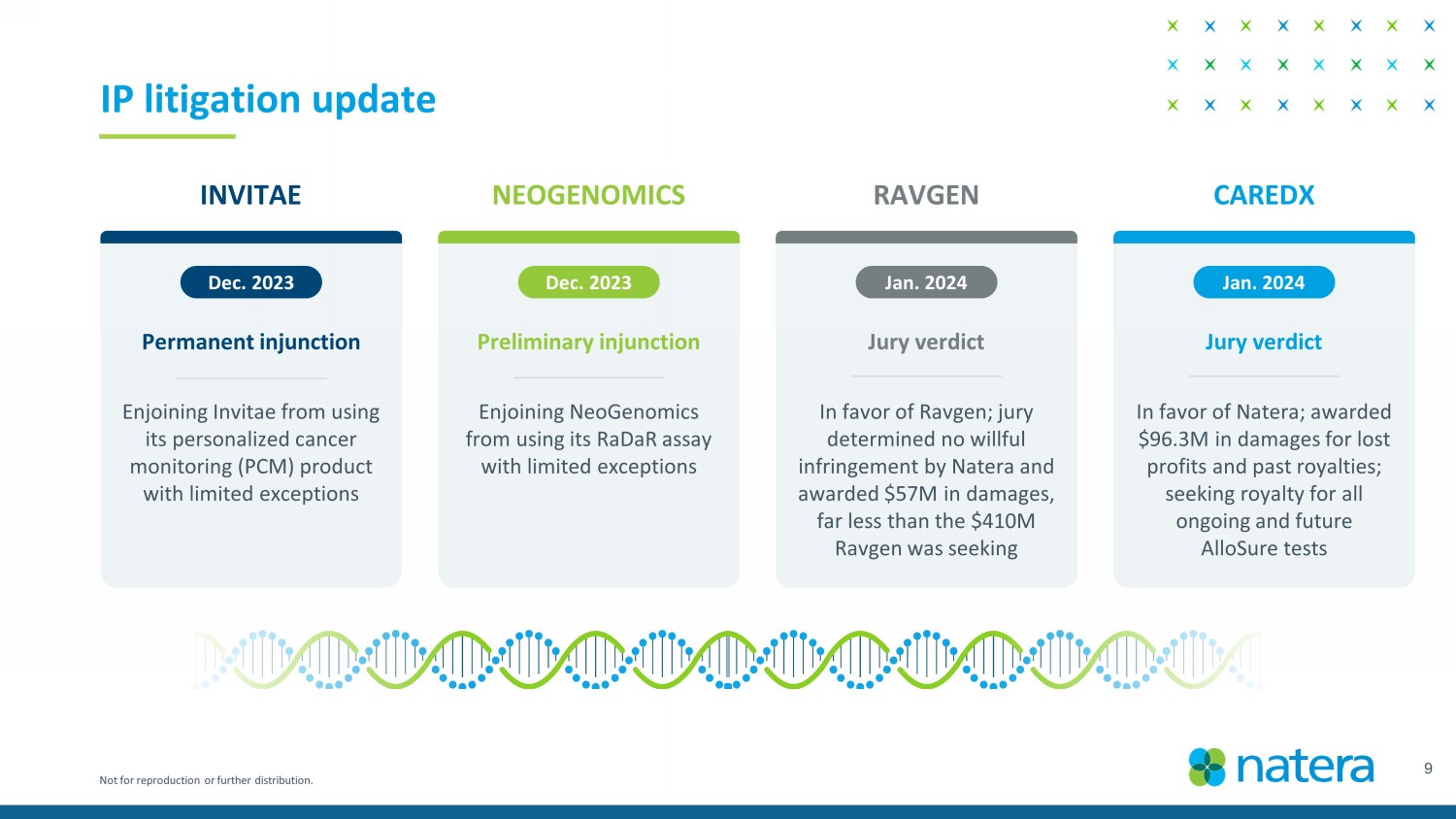 IP litigation update

INVITAE

Dec. 2023

Permanent injunction

Enjoining Invitae from using its personalized cancer monitoring (PCM) product with limited exceptions

NEOGENOMICS

Dec. 2023

Preliminary injunction

Enjoining NeoGenomics from using its RaDaR assay with limited exceptions

RAVGEN

Jan. 2024

Jury verdict

In favor of Ravgen; jury determined no willful infringement by Natera and awarded \$57M in damages, far less than the \$410M Ravgen was seeking

CAREDX

Jan. 2024

Jury verdict

In favor of Natera; awarded \$96.3M in damages for lost profits and past royalties; seeking royalty for all ongoing and future AlloSure tests

Not for reproduction or further distribution.

natera

9